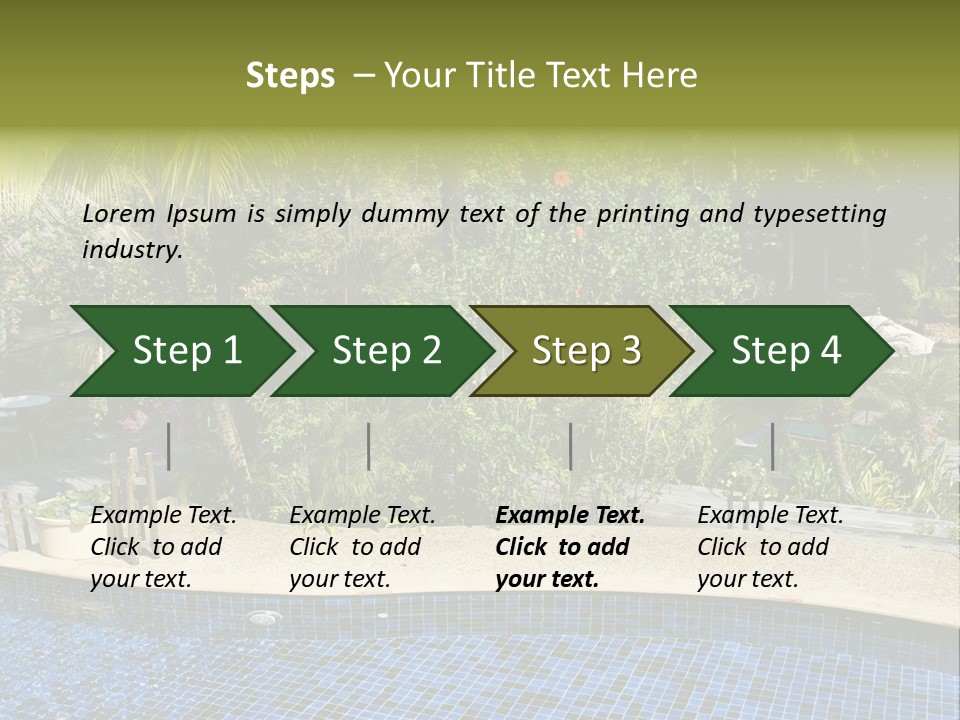 Steps – Your Title Text Here

Lorem Ipsum is simply dummy text of the printing and typesetting industry.

Step 1

Step 2

Step 3

Step 4

Example Text. Click to add your text.

Example Text. Click to add your text.

Example Text. Click to add your text.

Example Text. Click to add your text.